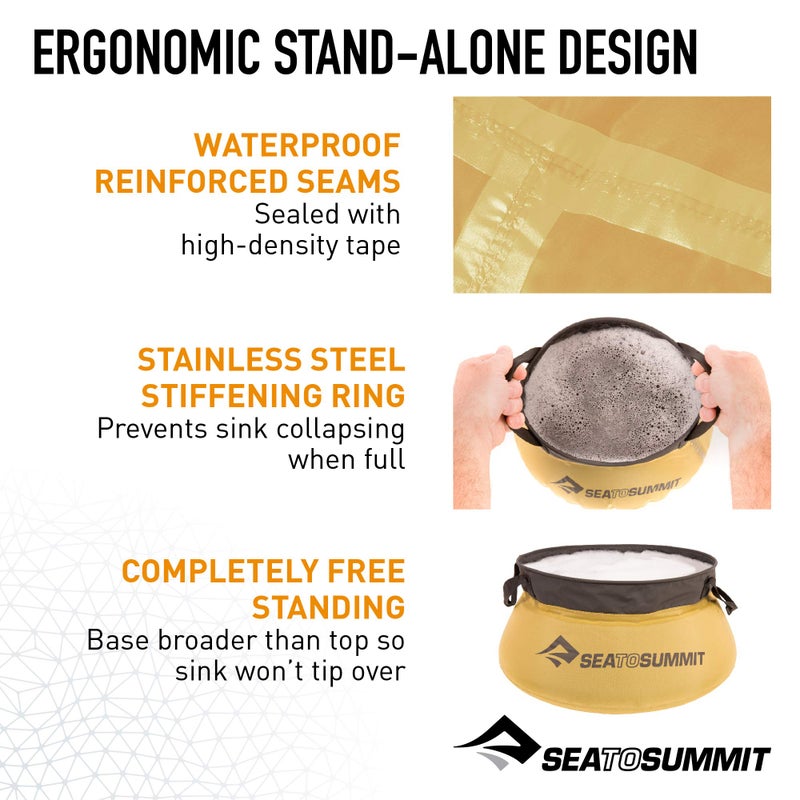 ERGONOMIC STAND-ALONE DESIGN

WATERPROOF REINFORCED SEAMS
Sealed with high-density tape

STAINLESS STEEL STIFFENING RING
Prevents sink collapsing when full

SEATOSUMMIT

COMPLETELY FREE STANDING
Base broader than top so sink won't tip over

SEATOSUMMIT

SEATOSUMMIT